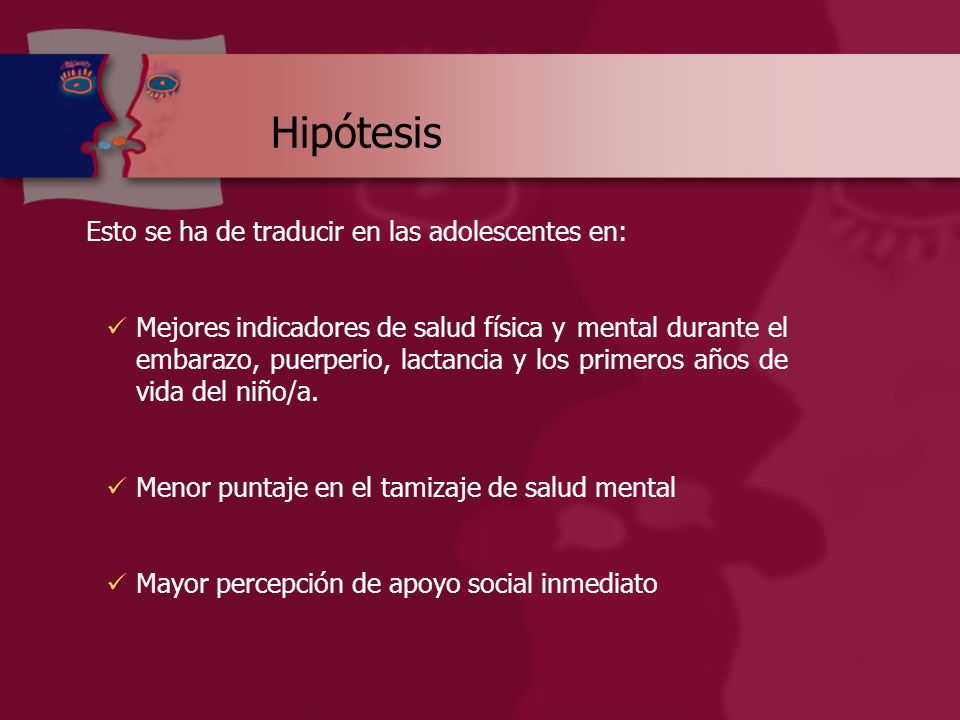 Hipótesis

Esto se ha de traducir en las adolescentes en:

✓ Mejores indicadores de salud física y mental durante el embarazo, puerperio, lactancia y los primeros años de vida del niño/a.

✓ Menor puntaje en el tamizaje de salud mental

✓ Mayor percepción de apoyo social inmediato